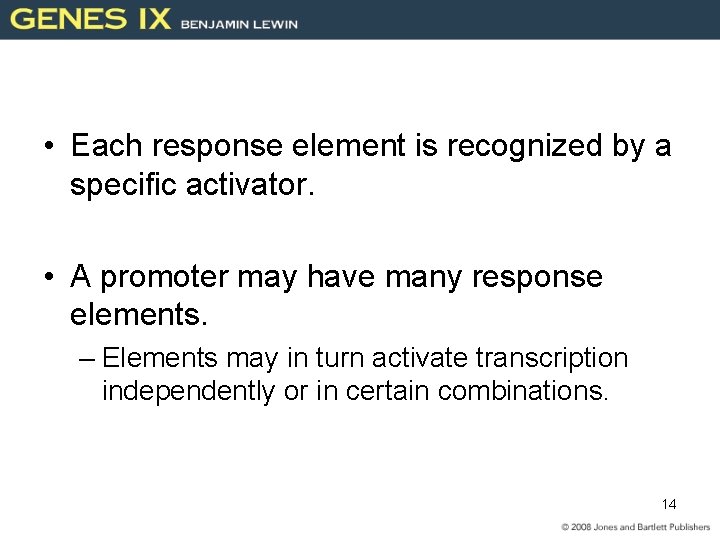 GENES IX BENJAMIN LEWIN

• Each response element is recognized by a specific activator.

• A promoter may have many response elements.

– Elements may in turn activate transcription independently or in certain combinations.

14

© 2008 Jones and Bartlett Publishers